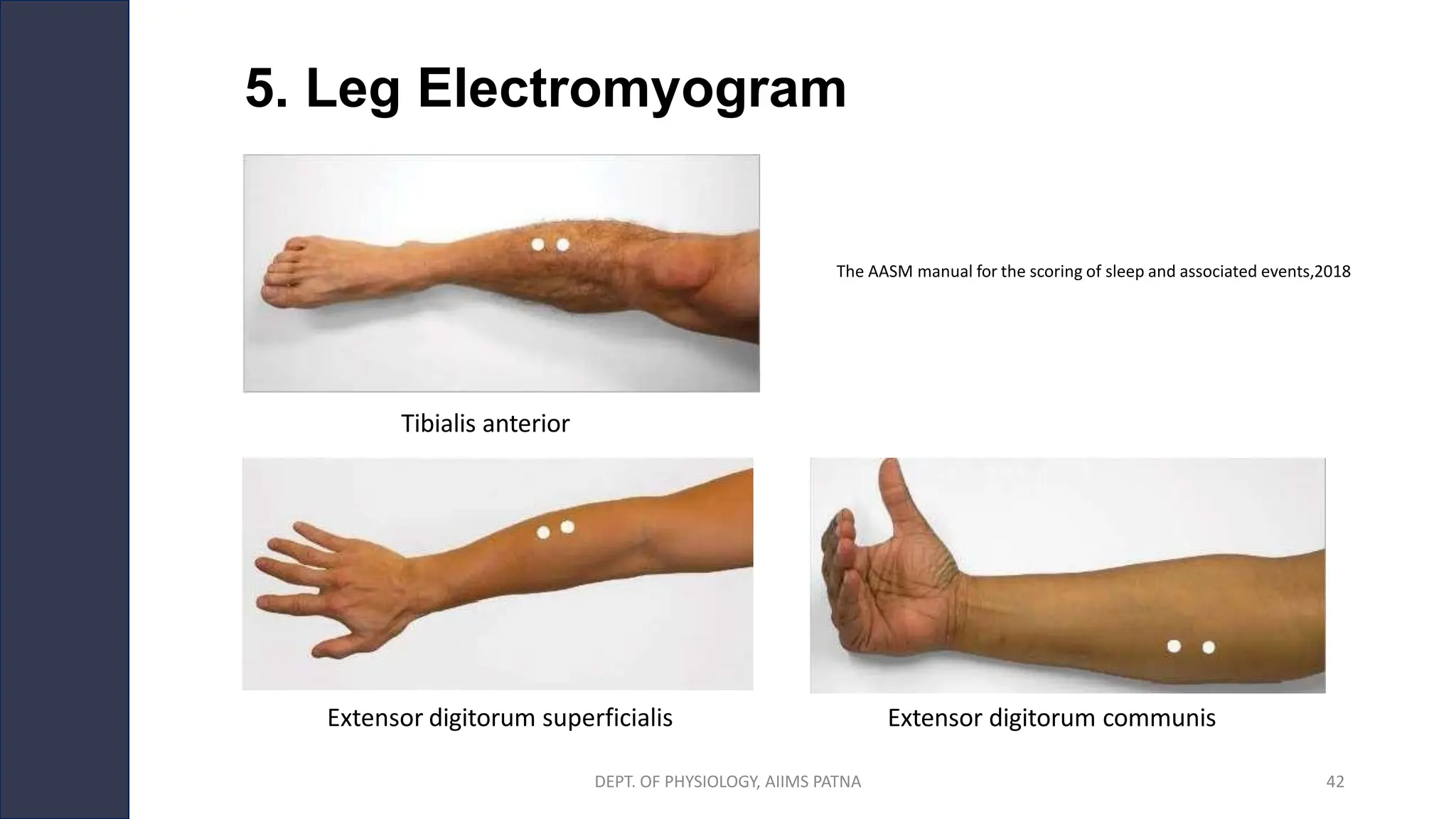 5. Leg Electromyogram

The AASM manual for the scoring of sleep and associated events,2018

Tibialis anterior

Extensor digitorum superficialis

Extensor digitorum communis

DEPT. OF PHYSIOLOGY, AIIMS PATNA

42